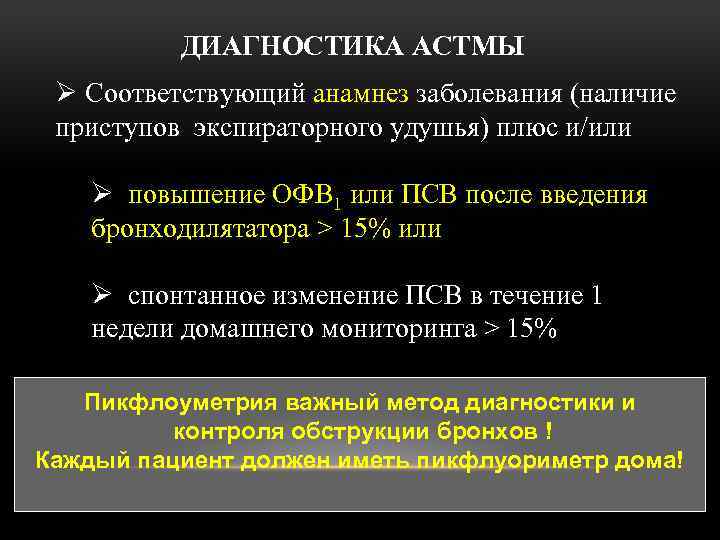 ДИАГНОСТИКА АСТМЫ

➢ Соответствующий анамнез заболевания (наличие приступов экспираторного удушья) плюс и/или

➢ повышение ОФВ$_1$ или ПСВ после введения бронходилятатора > 15% или

➢ спонтанное изменение ПСВ в течение 1 недели домашнего мониторинга > 15%

Пикфлоуметрия важный метод диагностики и контроля обструкции бронхов !
Каждый пациент должен иметь пикфлуориметр дома!